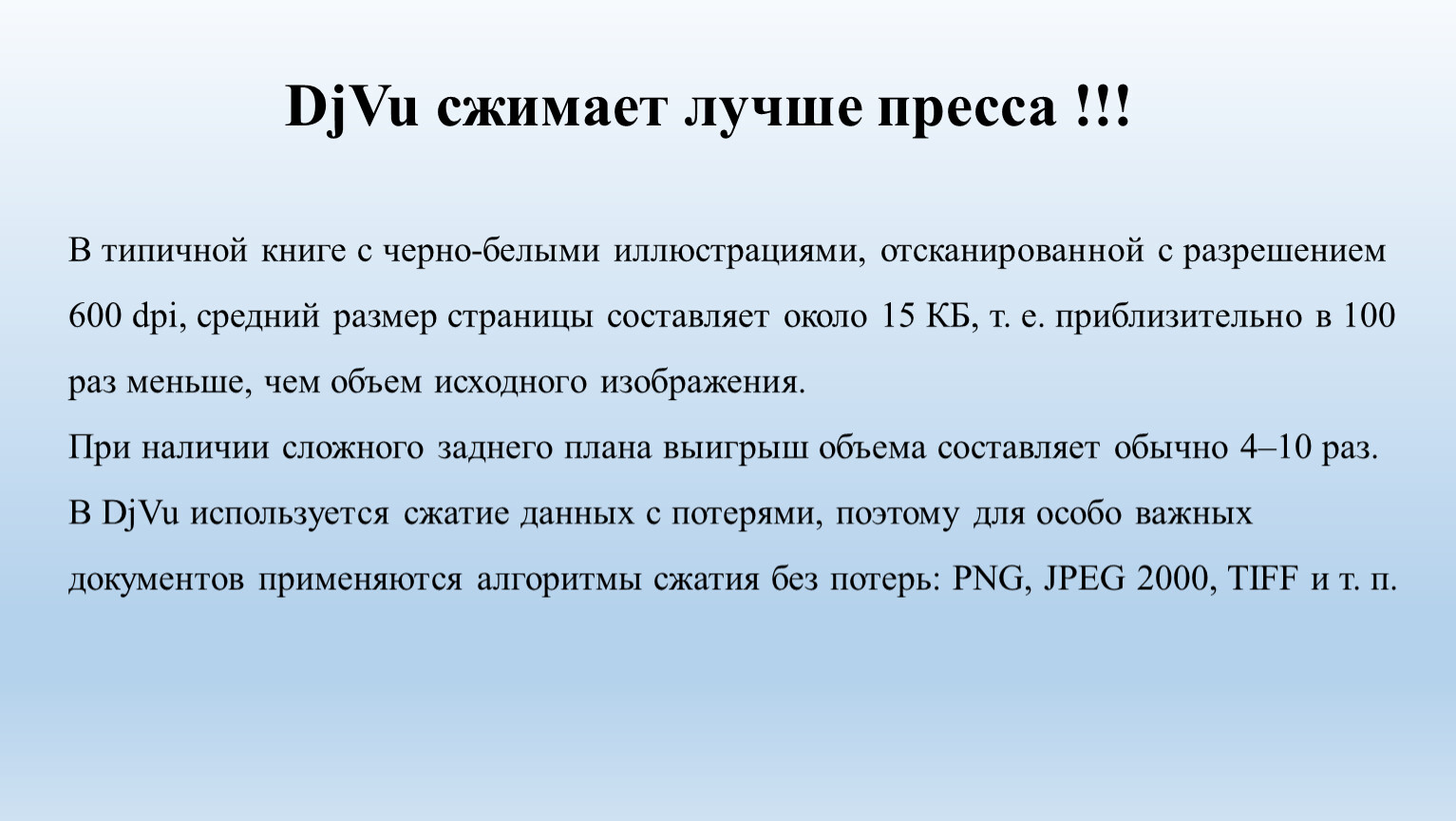 DjVu сжимает лучше пресса !!!

В типичной книге с черно-белыми иллюстрациями, отсканированной с разрешением 600 dpi, средний размер страницы составляет около 15 КБ, т. е. приблизительно в 100 раз меньше, чем объем исходного изображения.
При наличии сложного заднего плана выигрыш объема составляет обычно 4–10 раз.
В DjVu используется сжатие данных с потерями, поэтому для особо важных документов применяются алгоритмы сжатия без потерь: PNG, JPEG 2000, TIFF и т. п.